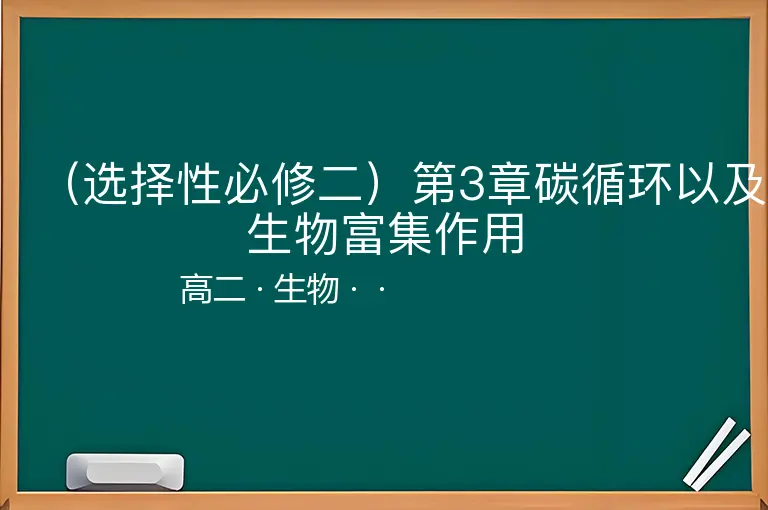 （选择性必修二）第3章碳循环以及生物富集作用

高二 · 生物 · ·